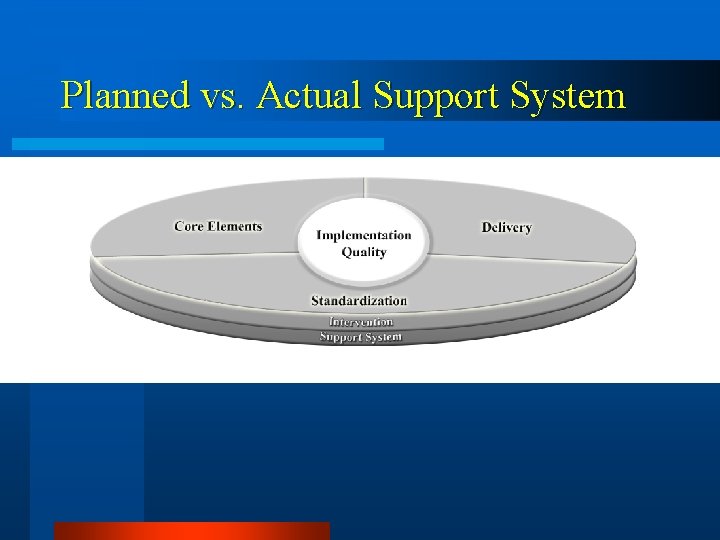 Planned vs. Actual Support System

Core Elements

Implementation Quality

Delivery

Standardization

Intervention

Support System